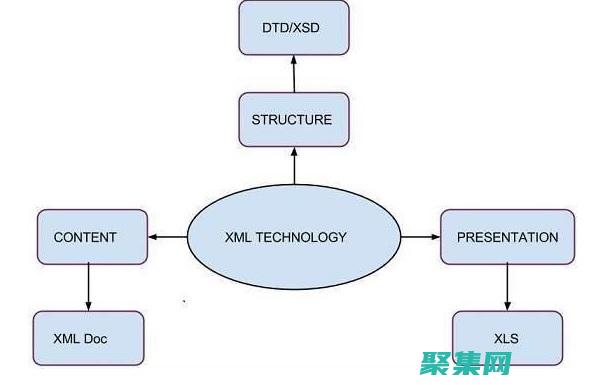 DTD/XSD

STRUCTURE

CONTENT

XML TECHNOLOGY

PRESENTATION

XML Doc

XLS

聚集网